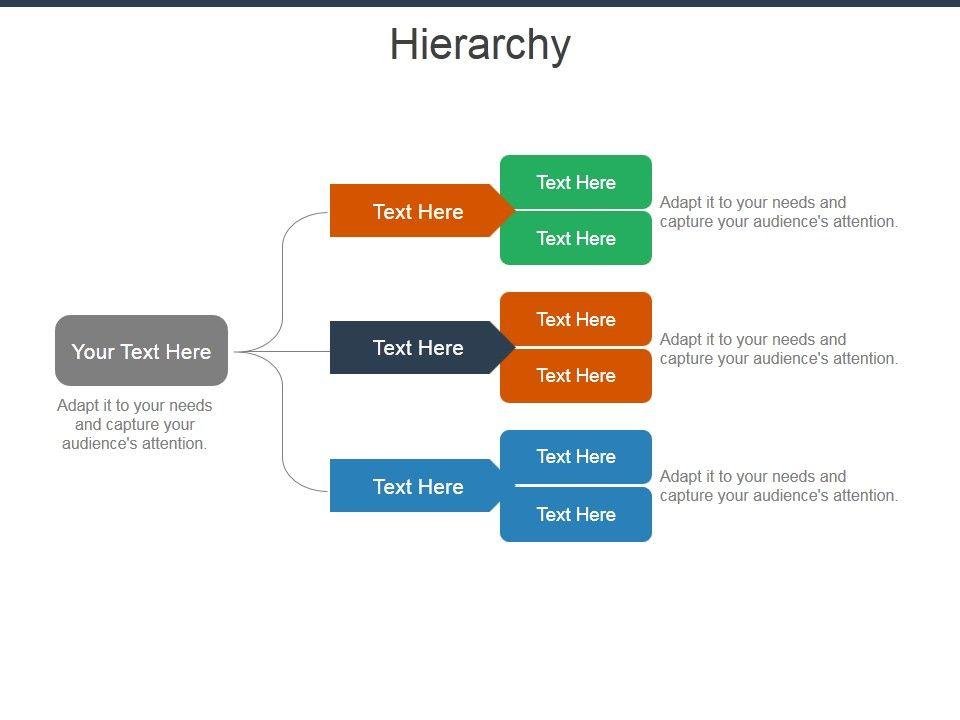 Hierarchy

Your Text Here

Adapt it to your needs and capture your audience's attention.

Text Here

Text Here

Text Here

Adapt it to your needs and capture your audience's attention.

Text Here

Text Here

Text Here

Adapt it to your needs and capture your audience's attention.

Text Here

Text Here

Text Here

Adapt it to your needs and capture your audience's attention.